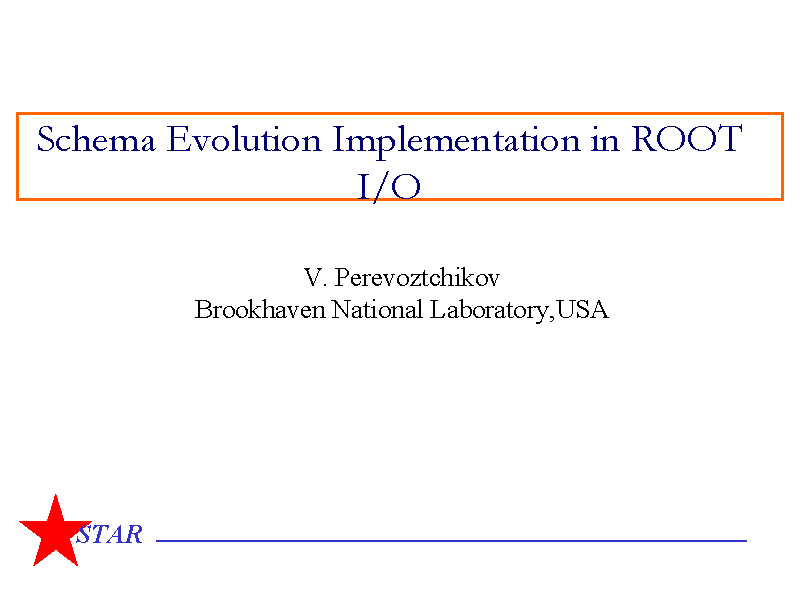 Schema Evolution Implementation in ROOT I/O

V. Perevoztchikov
Brookhaven National Laboratory,USA

STAR